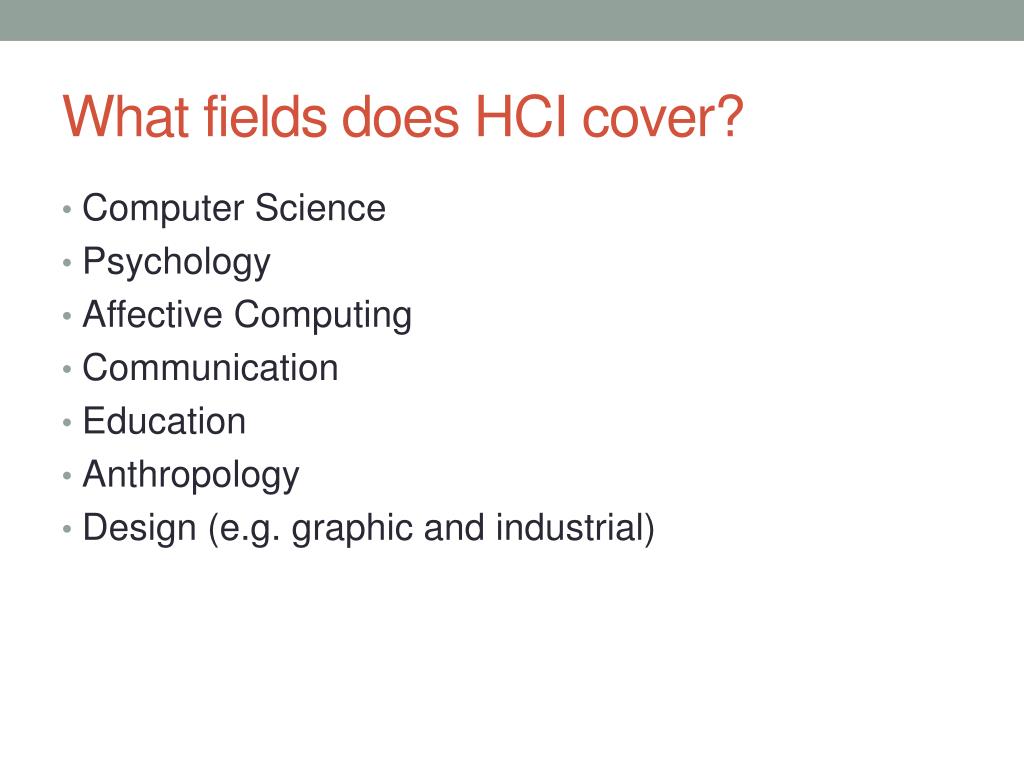 What fields does HCI cover?

• Computer Science
• Psychology
• Affective Computing
• Communication
• Education
• Anthropology
• Design (e.g. graphic and industrial)